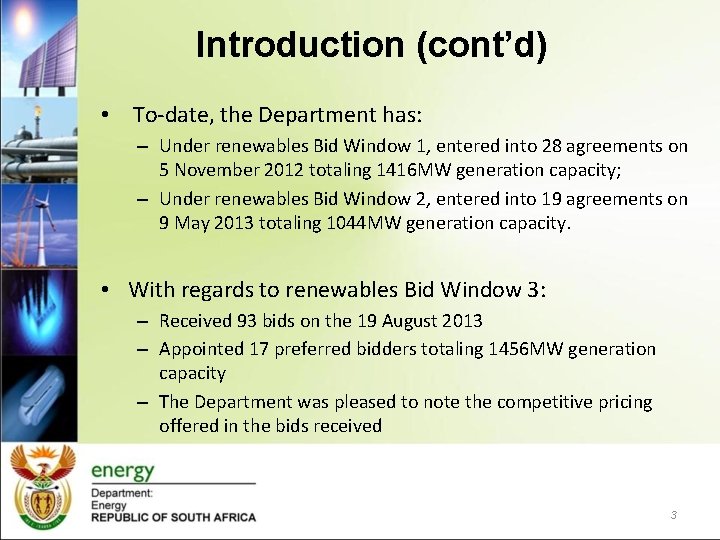 Introduction (cont'd)

• To-date, the Department has:
– Under renewables Bid Window 1, entered into 28 agreements on 5 November 2012 totaling 1416MW generation capacity;
– Under renewables Bid Window 2, entered into 19 agreements on 9 May 2013 totaling 1044MW generation capacity.

• With regards to renewables Bid Window 3:
– Received 93 bids on the 19 August 2013
– Appointed 17 preferred bidders totaling 1456MW generation capacity
– The Department was pleased to note the competitive pricing offered in the bids received

energy
Department:
Energy
REPUBLIC OF SOUTH AFRICA

3